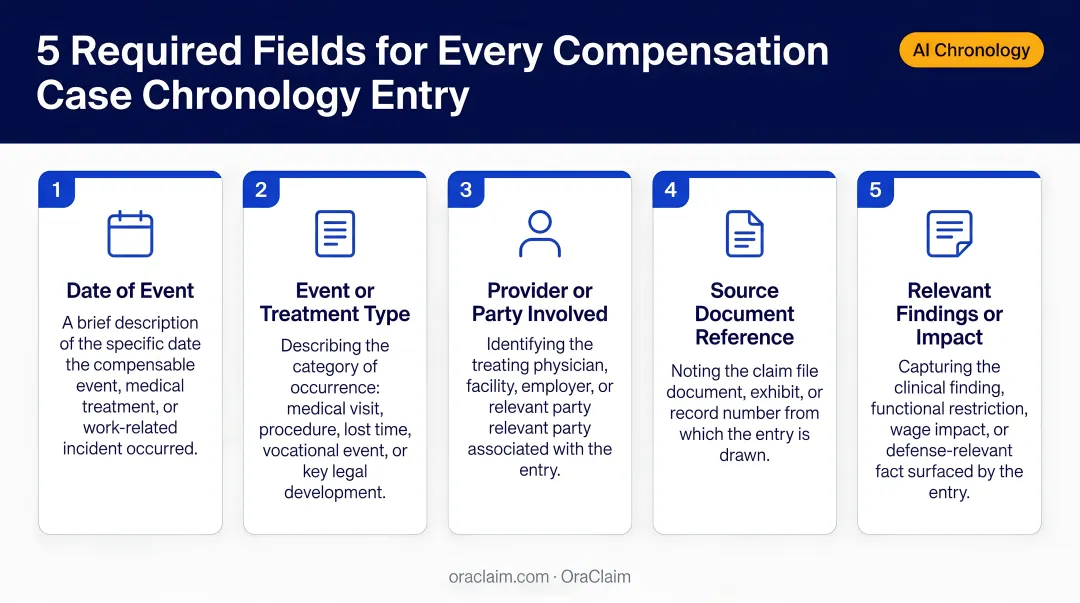 5 Required Fields for Every Compensation Case Chronology Entry

AI Chronology

1

Date of Event

A brief description of the specific date the compensable event, medical treatment, or work-related incident occurred.

2

Event or Treatment Type

Describing the category of occurrence: medical visit, procedure, lost time, vocational event, or key legal development.

3

Provider or Party Involved

Identifying the treating physician, facility, employer, or relevant party relevant party associated with the entry.

4

Source Document Reference

Noting the claim file document, exhibit, or record number from which the entry is drawn.

5

Relevant Findings or Impact

Capturing the clinical finding, functional restriction, wage impact, or defense-relevant fact surfaced by the entry.

oraclaim.com · OraClaim